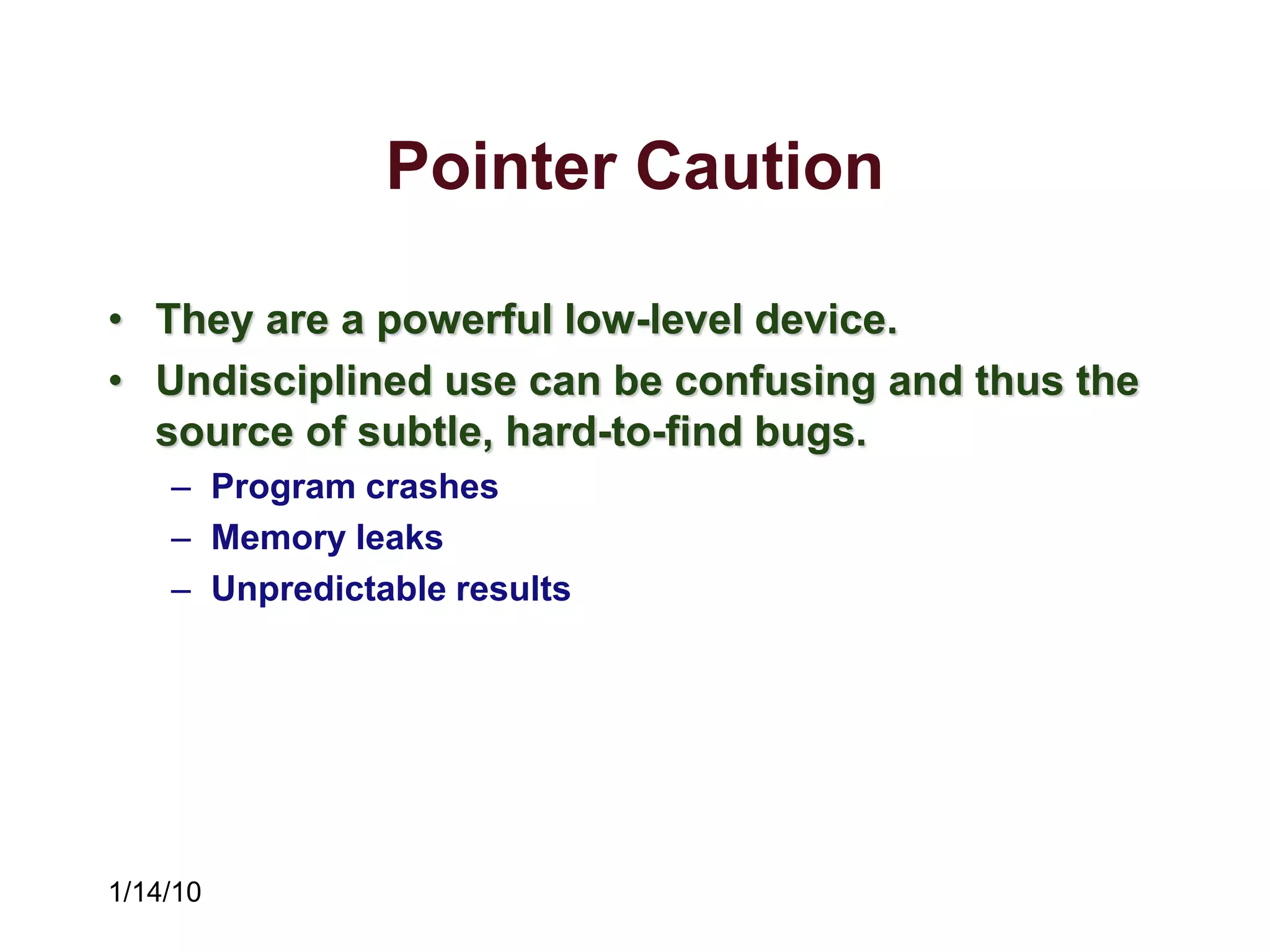 Pointer Caution

• They are a powerful low-level device.
• Undisciplined use can be confusing and thus the source of subtle, hard-to-find bugs.
  – Program crashes
  – Memory leaks
  – Unpredictable results

1/14/10